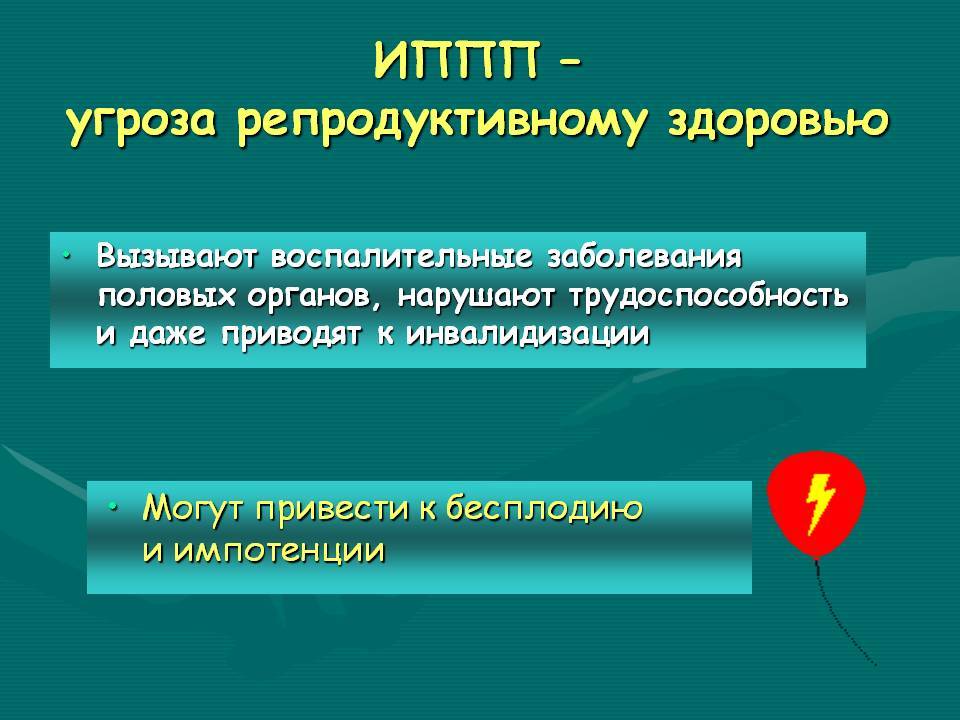 ИППП –
угроза репродуктивному здоровью

• Вызывают воспалительные заболевания половых органов, нарушают трудоспособность и даже приводят к инвалидизации

• Могут привести к бесплодию и импотенции